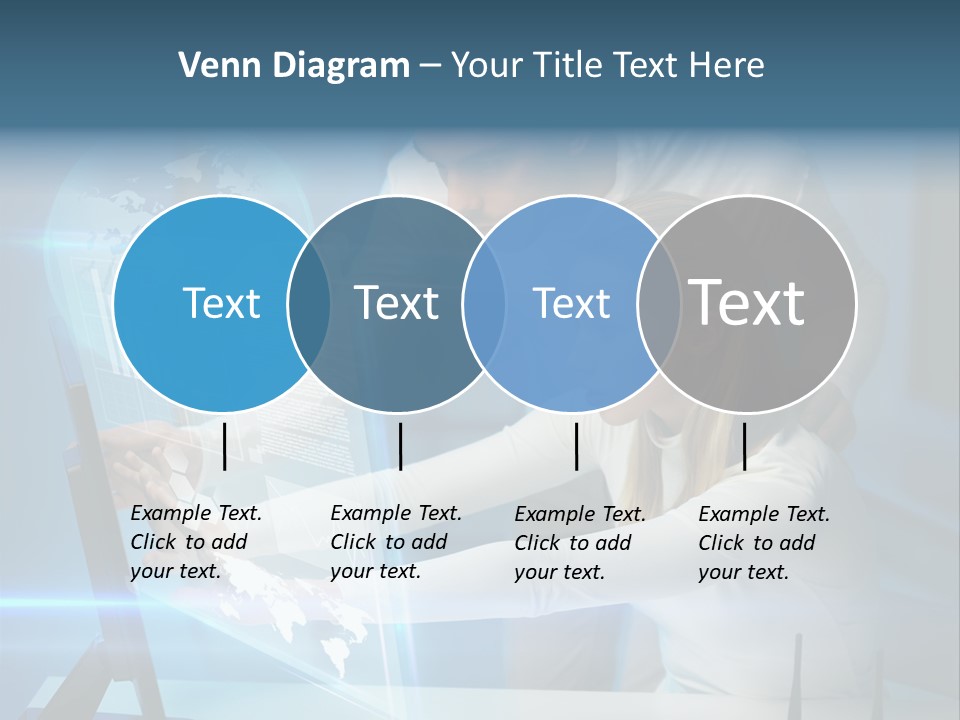 Venn Diagram – Your Title Text Here

Text

Text

Text

Text

Example Text. Click to add your text.

Example Text. Click to add your text.

Example Text. Click to add your text.

Example Text. Click to add your text.